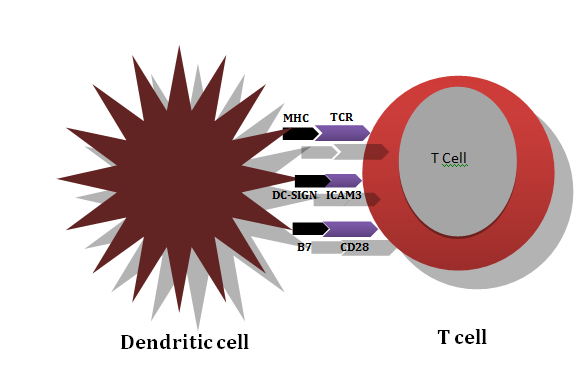 MHC
TCR
T Cell
DC-SIGN
ICAM3
B7
CD28
Dendritic cell
T cell